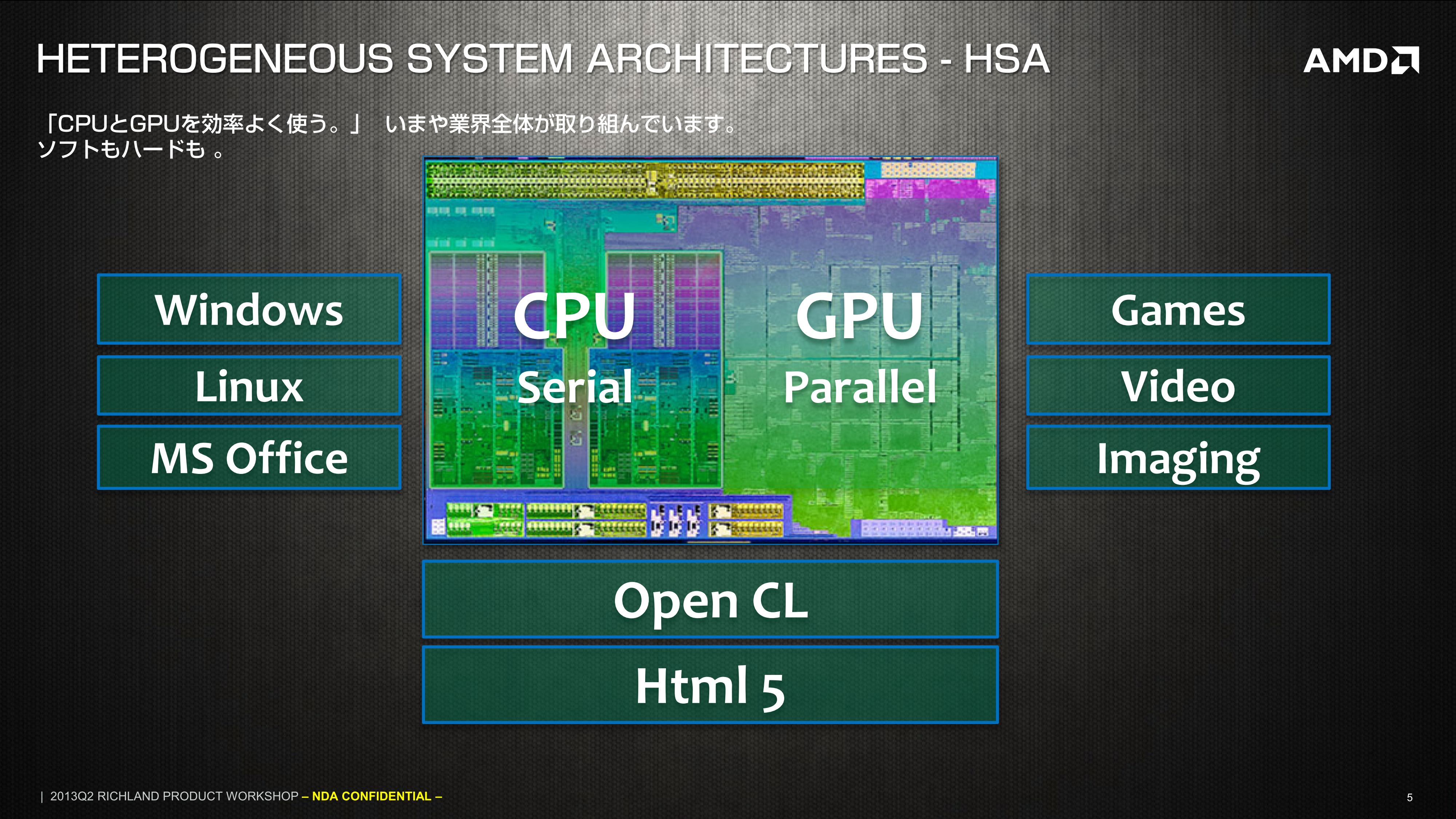 HETEROGENEOUS SYSTEM ARCHITECTURES - HSA

AMD

「CPUとGPUを効率よく使う。」 いまや業界全体が取り組んでいます。
ソフトもハードも 。

Windows

Linux

MS Office

CPU

Serial

GPU

Parallel

Games

Video

Imaging

Open CL

Html 5

| 2013Q2 RICHLAND PRODUCT WORKSHOP – NDA CONFIDENTIAL –

5